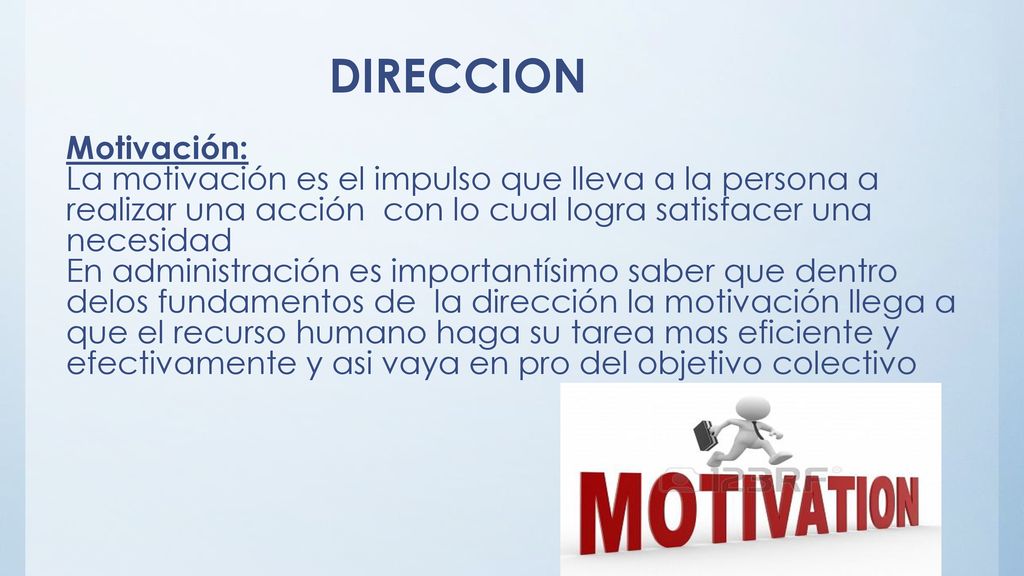 DIRECCION

Motivación:
La motivación es el impulso que lleva a la persona a realizar una acción con lo cual logra satisfacer una necesidad
En administración es importantísimo saber que dentro delos fundamentos de la dirección la motivación llega a que el recurso humano haga su tarea mas eficiente y efectivamente y asi vaya en pro del objetivo colectivo

123RF

MOTIVATION